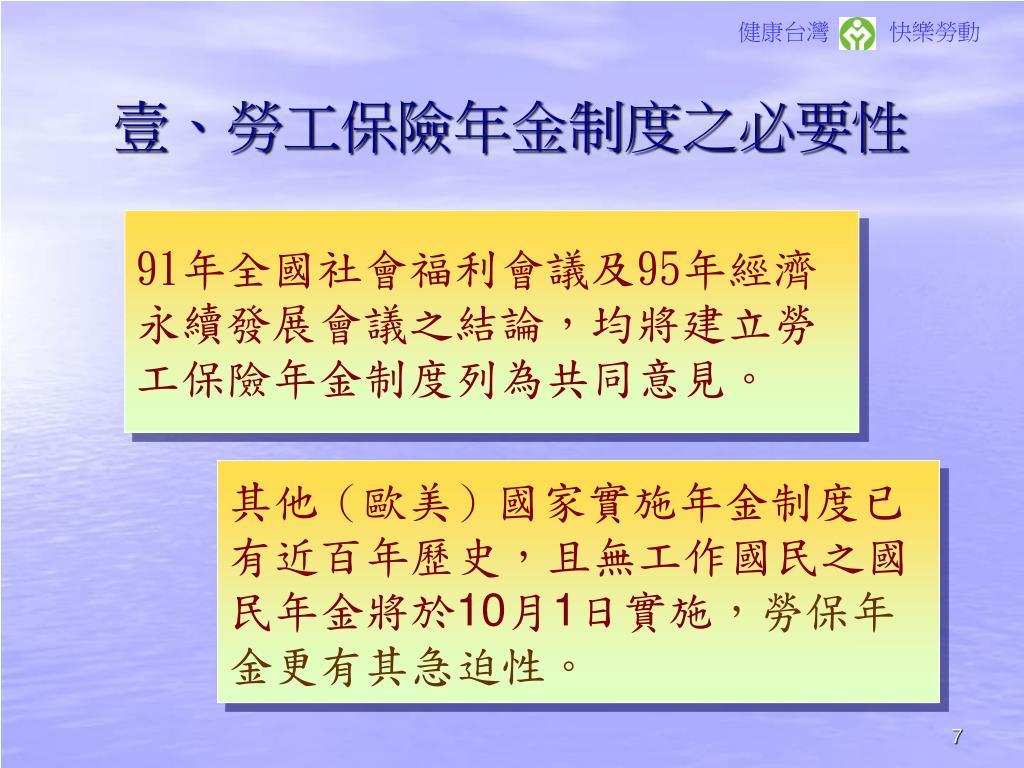 健康台灣 快樂勞動

壹、勞工保險年金制度之必要性

91年全國社會福利會議及95年經濟永續發展會議之結論，均將建立勞工保險年金制度列為共同意見。

其他（歐美）國家實施年金制度已有近百年歷史，且無工作國民之國民年金將於10月1日實施，勞保年金更有其急迫性。

7